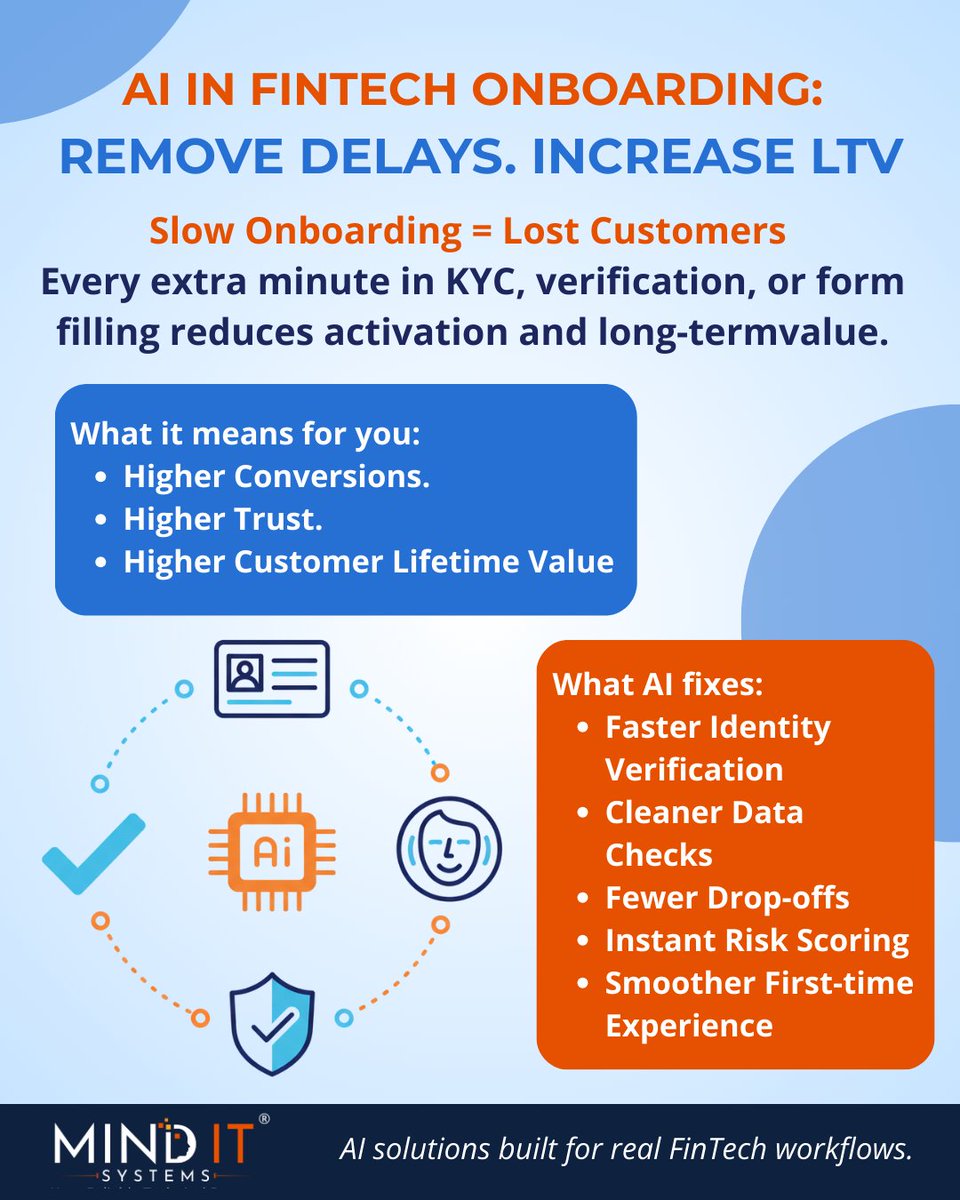 AI IN FINTECH ONBOARDING:
REMOVE DELAYS. INCREASE LTV

Slow Onboarding = Lost Customers
Every extra minute in KYC, verification, or form filling reduces activation and long-termvalue.

What it means for you:
- Higher Conversions.
- Higher Trust.
- Higher Customer Lifetime Value

Ai

What AI fixes:
- Faster Identity Verification
- Cleaner Data Checks
- Fewer Drop-offs
- Instant Risk Scoring
- Smoother First-time Experience

MIND IT® SYSTEMS

AI solutions built for real FinTech workflows.